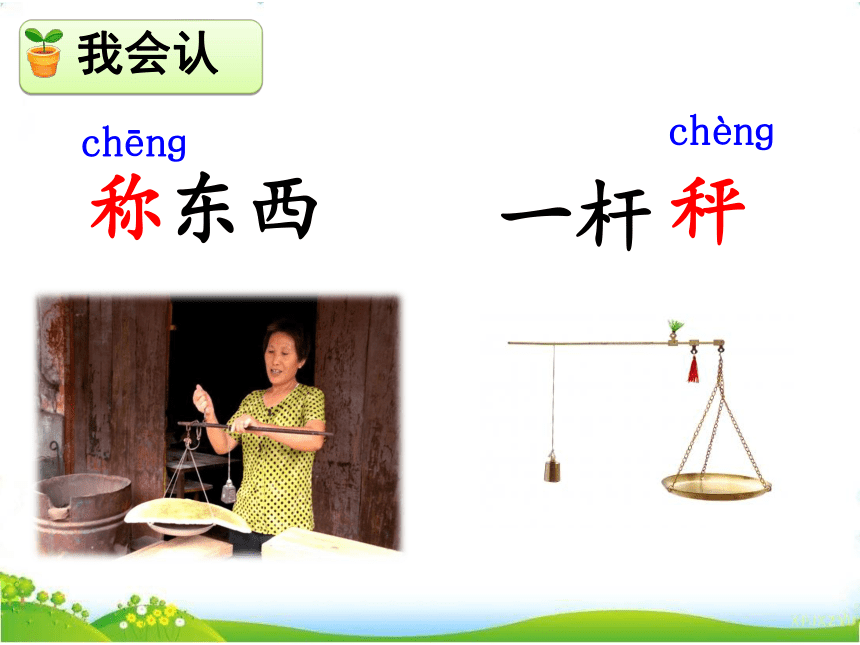 我会认

chēng
称东西

chèng
一杆秤